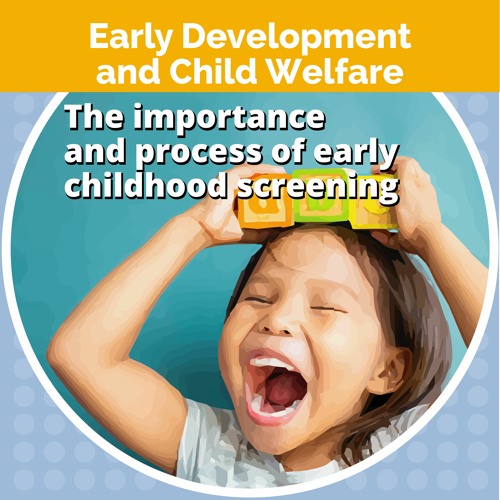 Early Development and Child Welfare

The importance and process of early childhood screening